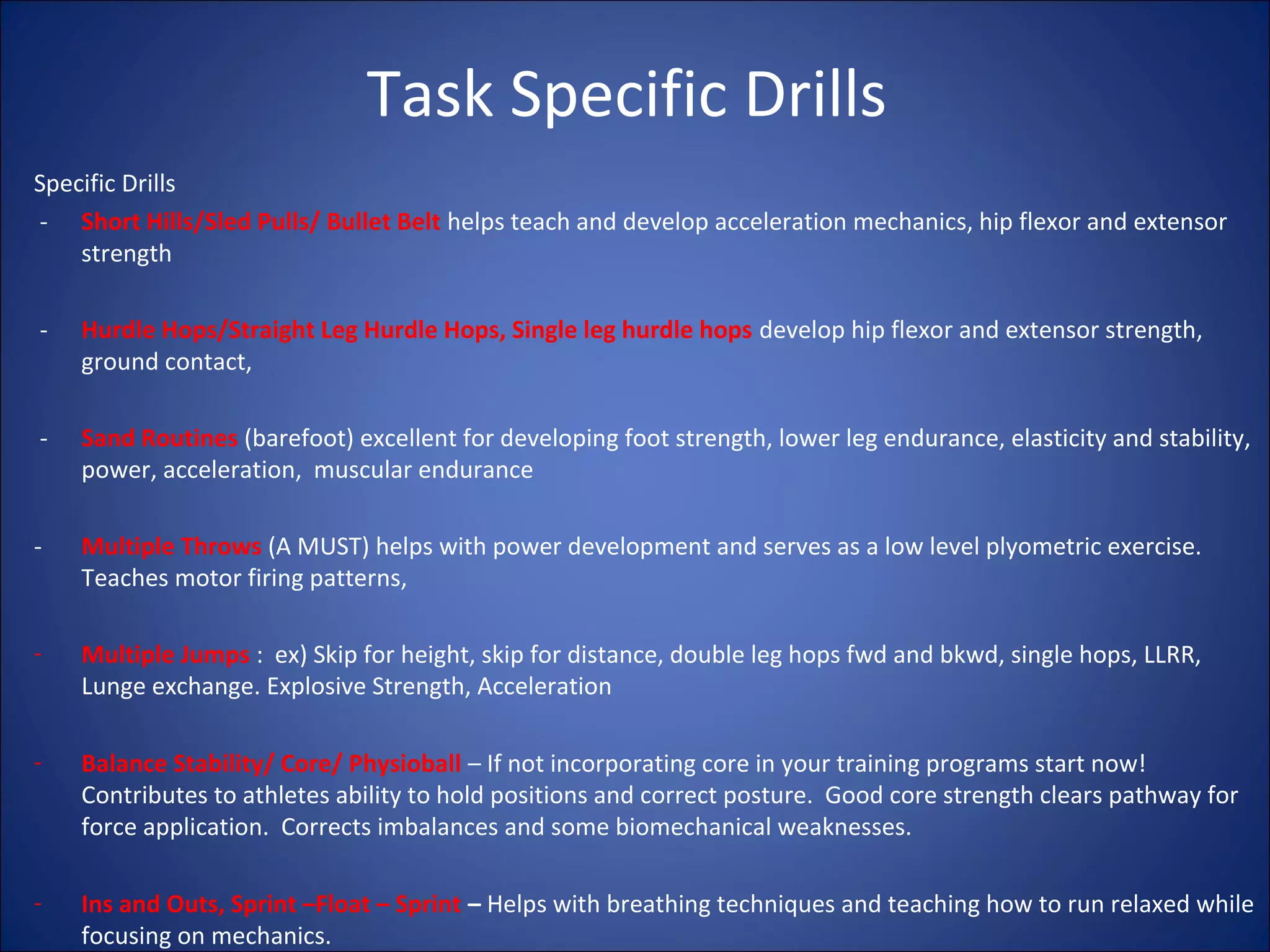 Task Specific Drills

Specific Drills

- Short Hills/Sled Pulls/ Bullet Belt helps teach and develop acceleration mechanics, hip flexor and extensor strength

- Hurdle Hops/Straight Leg Hurdle Hops, Single leg hurdle hops develop hip flexor and extensor strength, ground contact,

- Sand Routines (barefoot) excellent for developing foot strength, lower leg endurance, elasticity and stability, power, acceleration, muscular endurance

- Multiple Throws (A MUST) helps with power development and serves as a low level plyometric exercise. Teaches motor firing patterns,

- Multiple Jumps : ex) Skip for height, skip for distance, double leg hops fwd and bkwd, single hops, LLRR, Lunge exchange. Explosive Strength, Acceleration

- Balance Stability/ Core/ Physioball – If not incorporating core in your training programs start now! Contributes to athletes ability to hold positions and correct posture. Good core strength clears pathway for force application. Corrects imbalances and some biomechanical weaknesses.

- Ins and Outs, Sprint –Float – Sprint – Helps with breathing techniques and teaching how to run relaxed while focusing on mechanics.